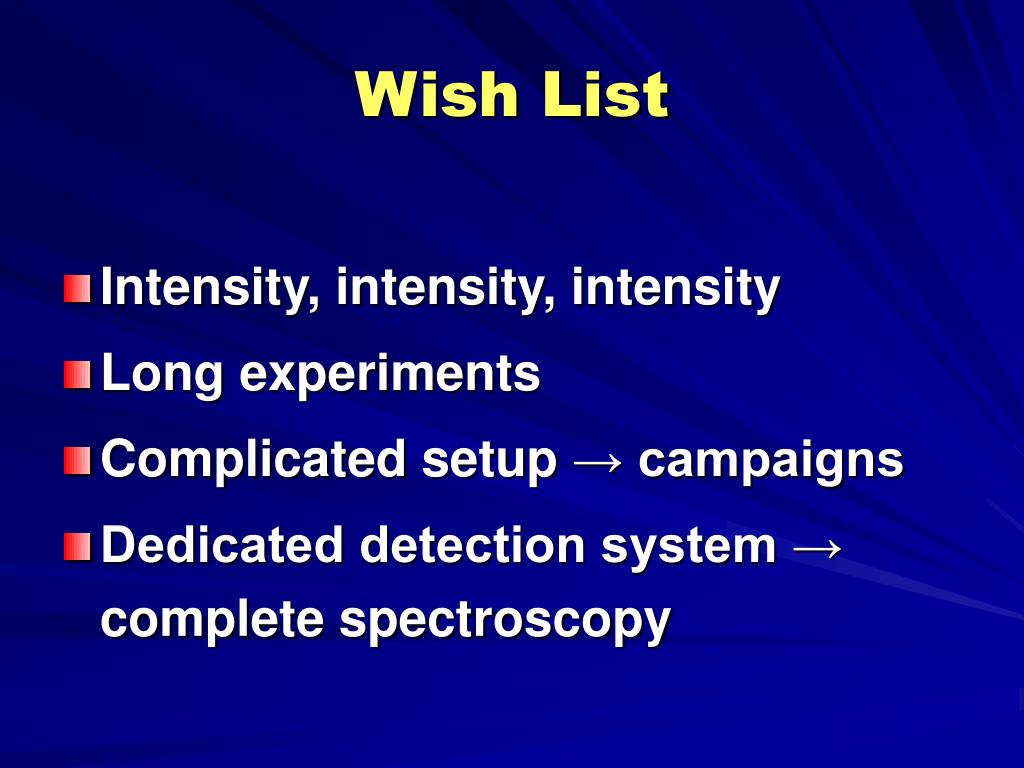 Wish List

Intensity, intensity, intensity

Long experiments

Complicated setup → campaigns

Dedicated detection system → complete spectroscopy